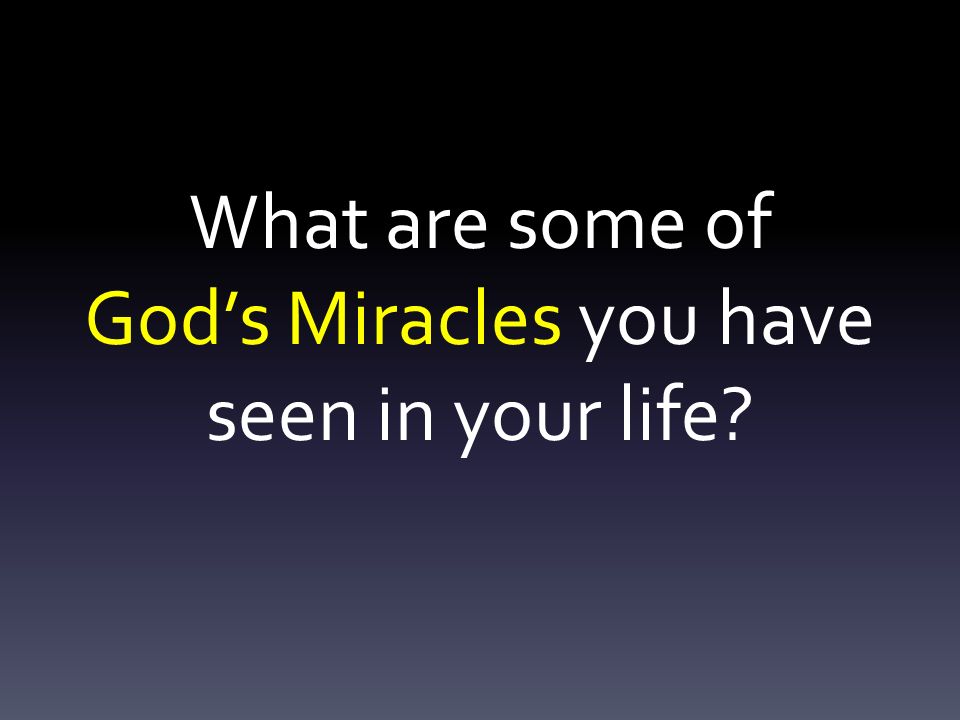 What are some of God’s Miracles you have seen in your life?